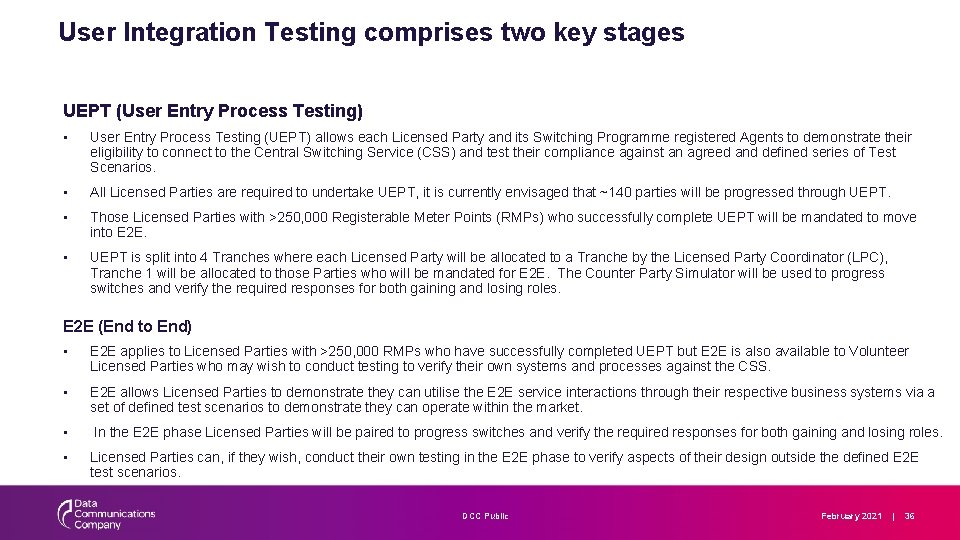 User Integration Testing comprises two key stages

UEPT (User Entry Process Testing)

• User Entry Process Testing (UEPT) allows each Licensed Party and its Switching Programme registered Agents to demonstrate their eligibility to connect to the Central Switching Service (CSS) and test their compliance against an agreed and defined series of Test Scenarios.

• All Licensed Parties are required to undertake UEPT, it is currently envisaged that ~140 parties will be progressed through UEPT.

• Those Licensed Parties with >250,000 Registerable Meter Points (RMPs) who successfully complete UEPT will be mandated to move into E2E.

• UEPT is split into 4 Tranches where each Licensed Party will be allocated to a Tranche by the Licensed Party Coordinator (LPC), Tranche 1 will be allocated to those Parties who will be mandated for E2E. The Counter Party Simulator will be used to progress switches and verify the required responses for both gaining and losing roles.

E2E (End to End)

• E2E applies to Licensed Parties with >250,000 RMPs who have successfully completed UEPT but E2E is also available to Volunteer Licensed Parties who may wish to conduct testing to verify their own systems and processes against the CSS.

• E2E allows Licensed Parties to demonstrate they can utilise the E2E service interactions through their respective business systems via a set of defined test scenarios to demonstrate they can operate within the market.

• In the E2E phase Licensed Parties will be paired to progress switches and verify the required responses for both gaining and losing roles.

• Licensed Parties can, if they wish, conduct their own testing in the E2E phase to verify aspects of their design outside the defined E2E test scenarios.

Data Communications Company

DCC Public

February 2021 | 36